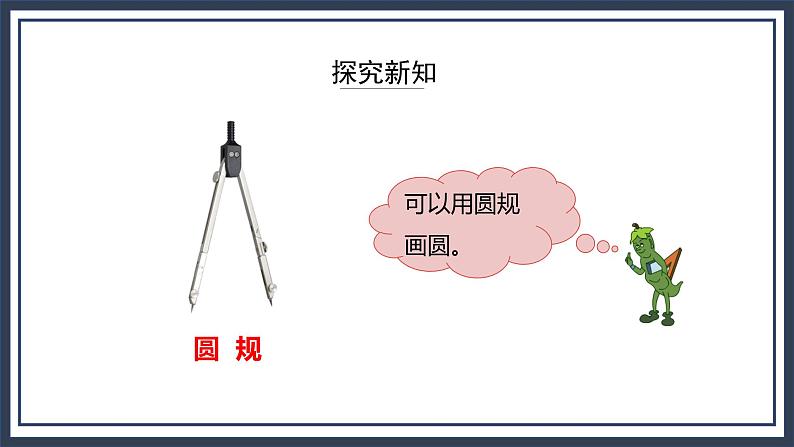 探究新知

圆 规

可以用圆规画圆。